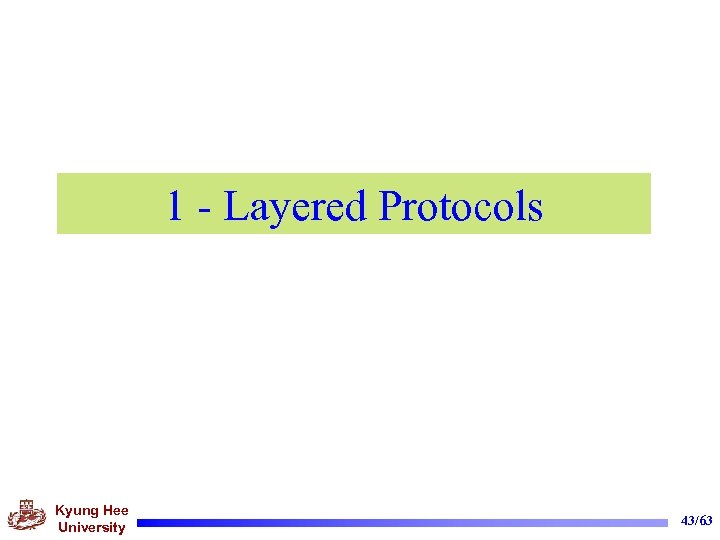 1 - Layered Protocols

Kyung Hee University

43/63